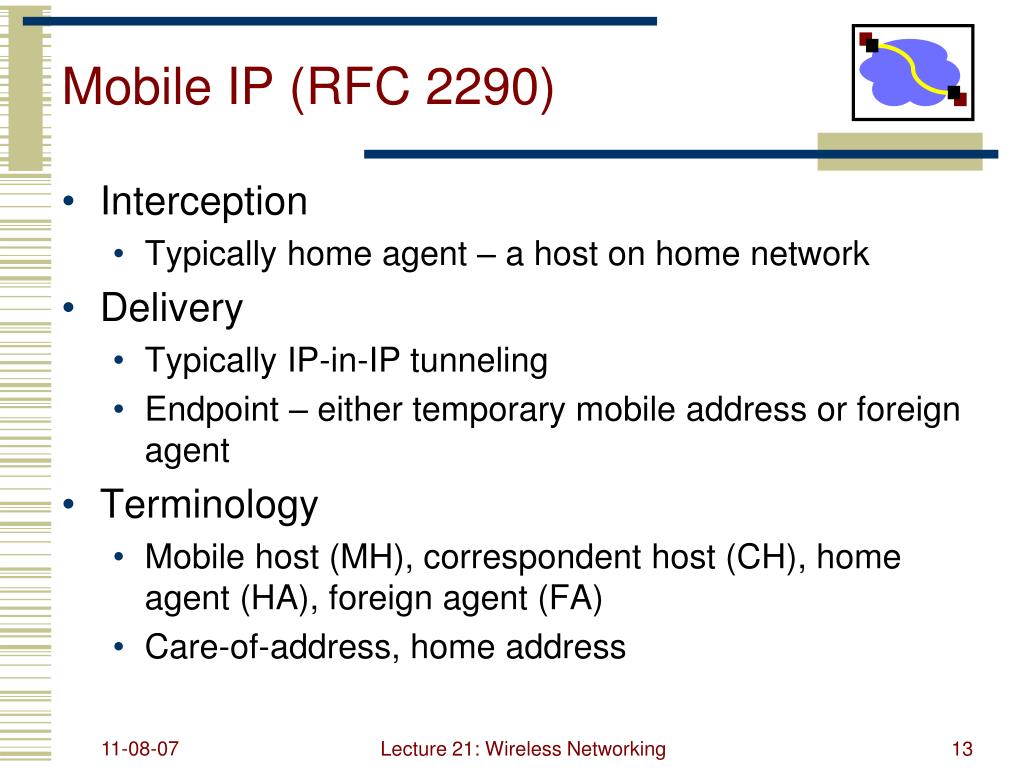 Mobile IP (RFC 2290)

• Interception
  • Typically home agent – a host on home network
• Delivery
  • Typically IP-in-IP tunneling
  • Endpoint – either temporary mobile address or foreign agent
• Terminology
  • Mobile host (MH), correspondent host (CH), home agent (HA), foreign agent (FA)
  • Care-of-address, home address

11-08-07 Lecture 21: Wireless Networking 13